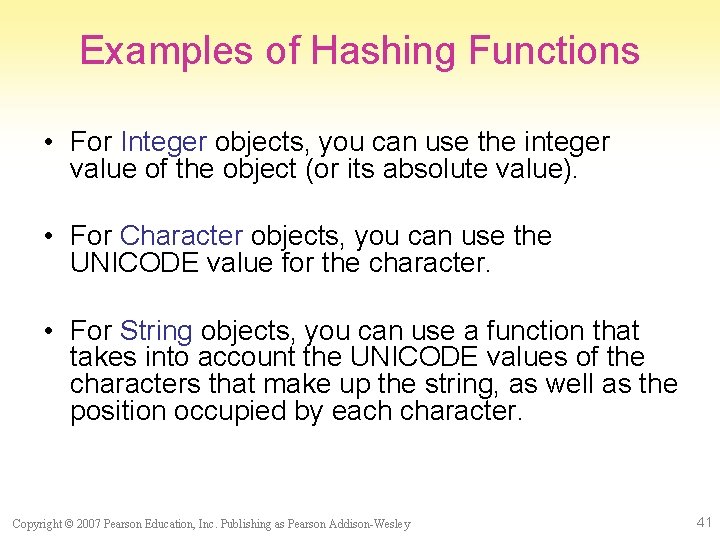 Examples of Hashing Functions

• For Integer objects, you can use the integer value of the object (or its absolute value).

• For Character objects, you can use the UNICODE value for the character.

• For String objects, you can use a function that takes into account the UNICODE values of the characters that make up the string, as well as the position occupied by each character.

Copyright © 2007 Pearson Education, Inc. Publishing as Pearson Addison-Wesley

41